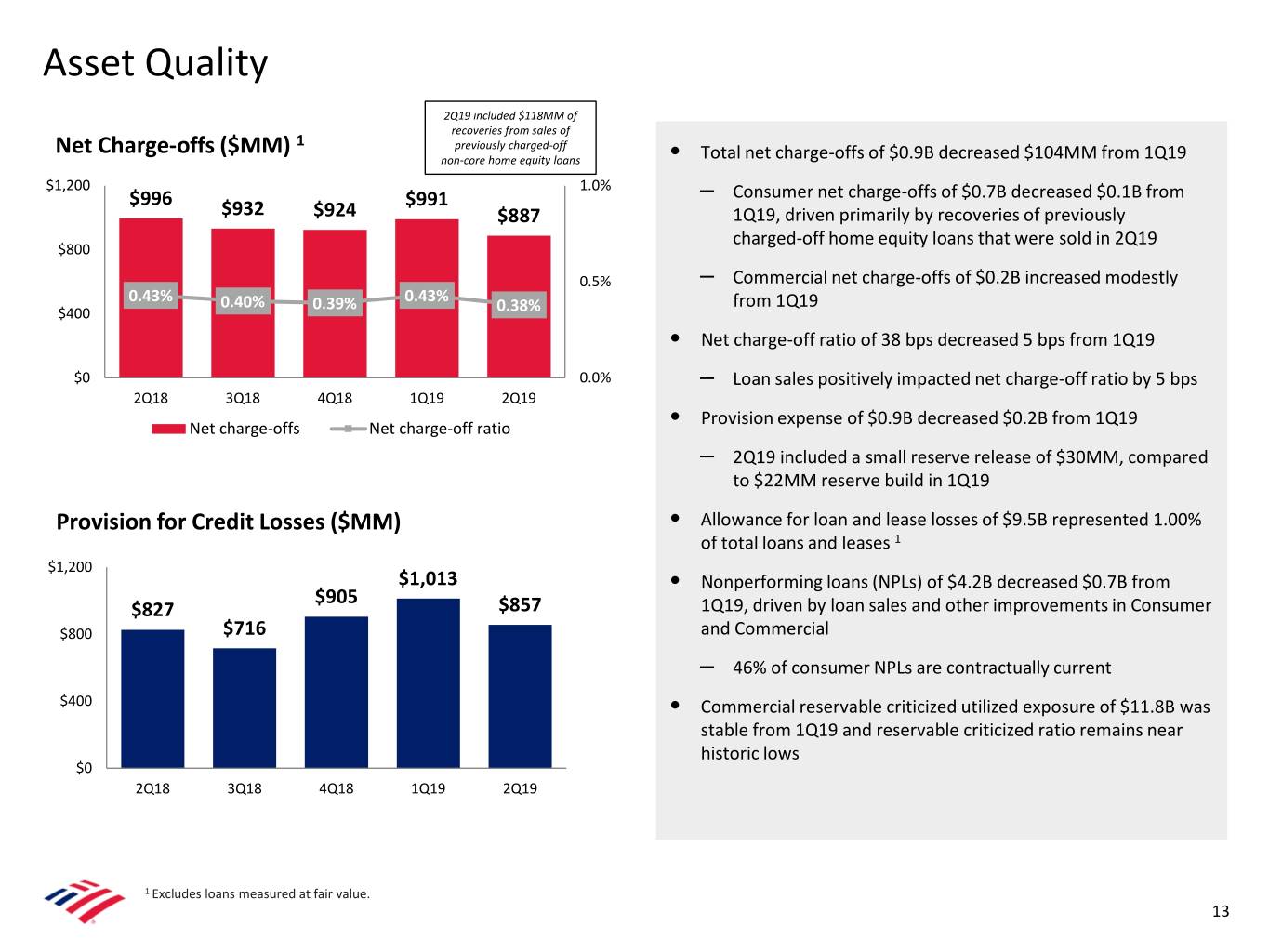 Asset Quality

2Q19 included $118MM of recoveries from sales of previously charged-off non-core home equity loans

Net Charge-offs ($MM) $^1$

$1,200
$800
$400
$0

1.0%
0.5%
0.0%

$996 $932 $924 $991 $887

0.43% 0.40% 0.39% 0.43% 0.38%

2Q18 3Q18 4Q18 1Q19 2Q19

Net charge-offs Net charge-off ratio

Provision for Credit Losses ($MM)

$1,200
$800
$400
$0

$827 $716 $905 $1,013 $857

2Q18 3Q18 4Q18 1Q19 2Q19

• Total net charge-offs of $0.9B decreased $104MM from 1Q19

– Consumer net charge-offs of $0.7B decreased $0.1B from 1Q19, driven primarily by recoveries of previously charged-off home equity loans that were sold in 2Q19

– Commercial net charge-offs of $0.2B increased modestly from 1Q19

• Net charge-off ratio of 38 bps decreased 5 bps from 1Q19

– Loan sales positively impacted net charge-off ratio by 5 bps

• Provision expense of $0.9B decreased $0.2B from 1Q19

– 2Q19 included a small reserve release of $30MM, compared to $22MM reserve build in 1Q19

• Allowance for loan and lease losses of $9.5B represented 1.00% of total loans and leases $^1$

• Nonperforming loans (NPLs) of $4.2B decreased $0.7B from 1Q19, driven by loan sales and other improvements in Consumer and Commercial

– 46% of consumer NPLs are contractually current

• Commercial reservable criticized utilized exposure of $11.8B was stable from 1Q19 and reservable criticized ratio remains near historic lows

$^1$ Excludes loans measured at fair value.

13